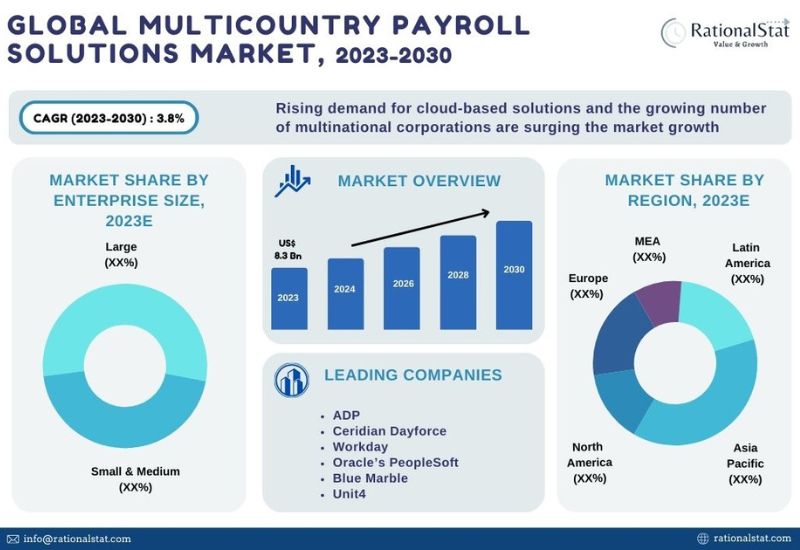 GLOBAL MULTICOUNTRY PAYROLL SOLUTIONS MARKET, 2023-2030

RationalStat
Value & Growth

CAGR (2023-2030) : 3.8%

Rising demand for cloud-based solutions and the growing number of multinational corporations are surging the market growth

MARKET SHARE BY ENTERPRISE SIZE, 2023E

Large
(XX%)

Small & Medium
(XX%)

MARKET OVERVIEW

US$
8.3 Bn

2023
2024
2026
2028
2030

LEADING COMPANIES

- ADP
- Ceridian Dayforce
- Workday
- Oracle's PeopleSoft
- Blue Marble
- Unit4

MARKET SHARE BY REGION, 2023E

MEA
(XX%)

Latin America
(XX%)

Europe
(XX%)

North America
(XX%)

Asia Pacific
(XX%)

info@rationalstat.com

rationalstat.com